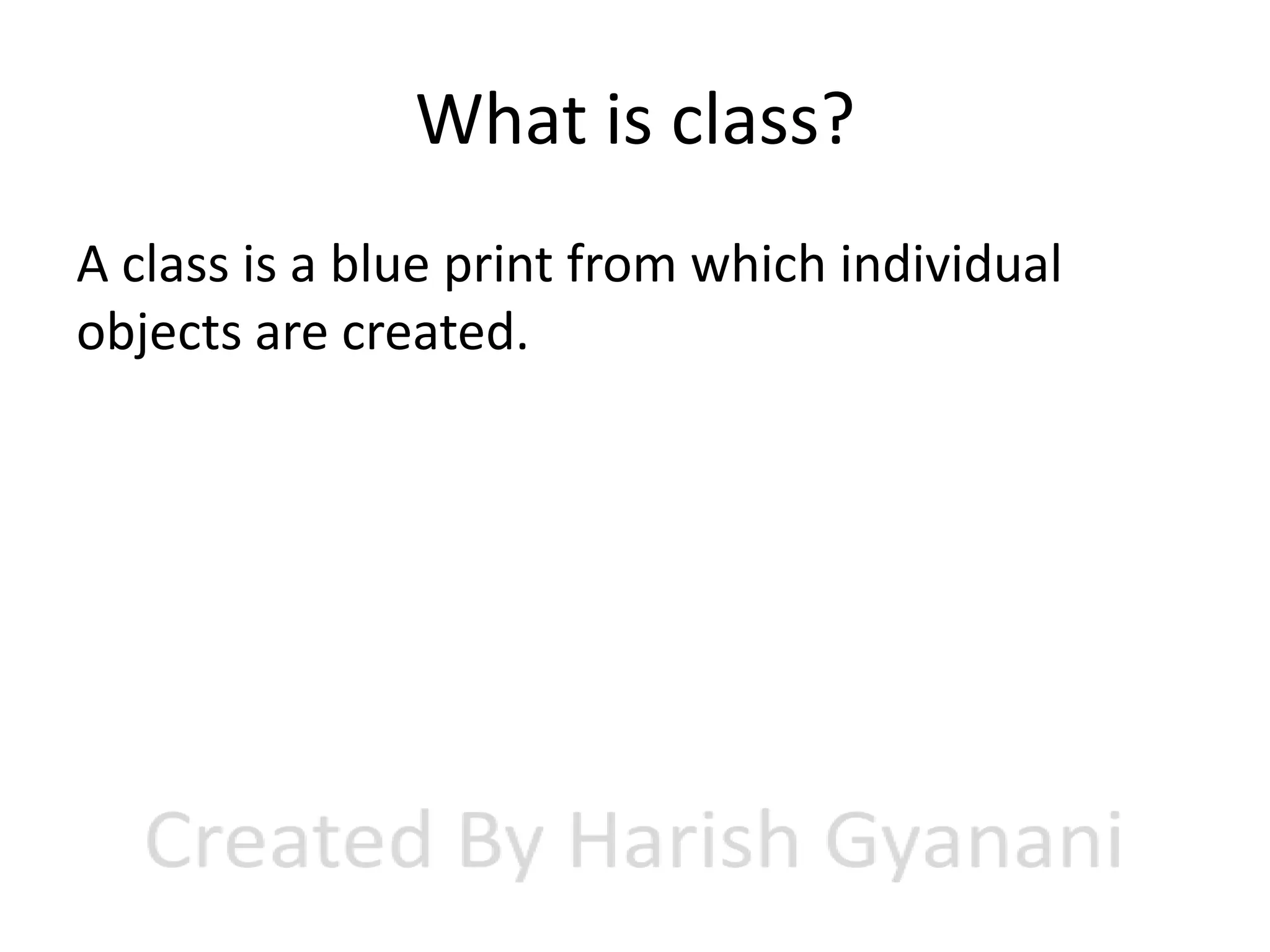 What is class?

A class is a blue print from which individual objects are created.

Created By Harish Gyanani